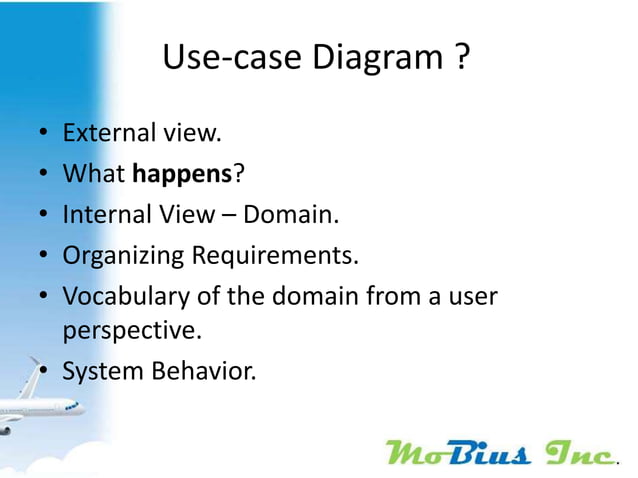 Use-case Diagram ?

• External view.
• What happens?
• Internal View – Domain.
• Organizing Requirements.
• Vocabulary of the domain from a user perspective.
• System Behavior.

MoBius Inc.